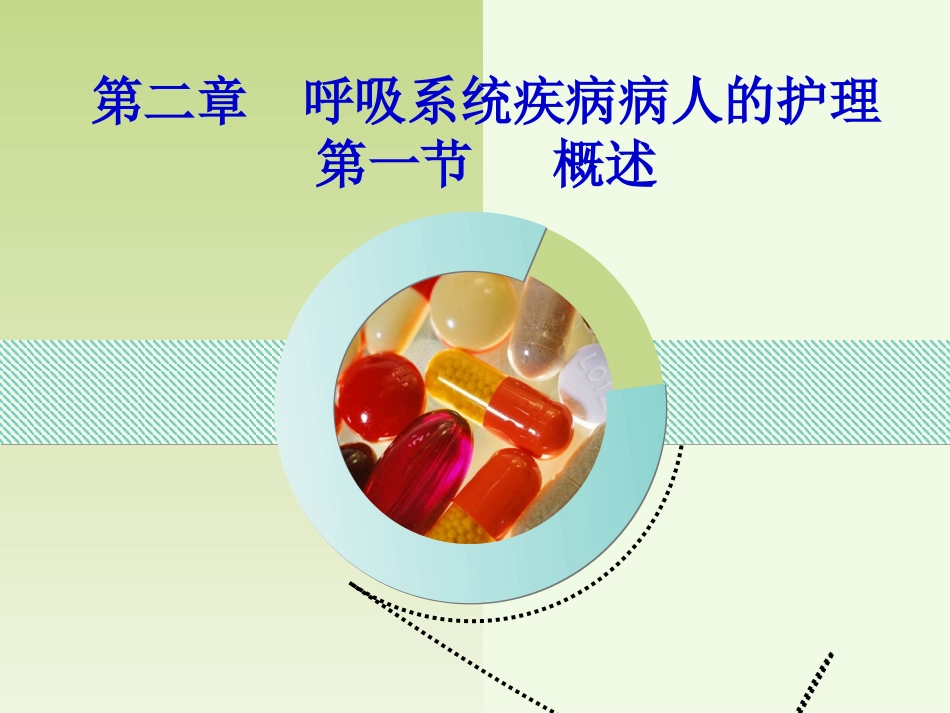 第二章　呼吸系统疾病病人的护理
第一节　　概述